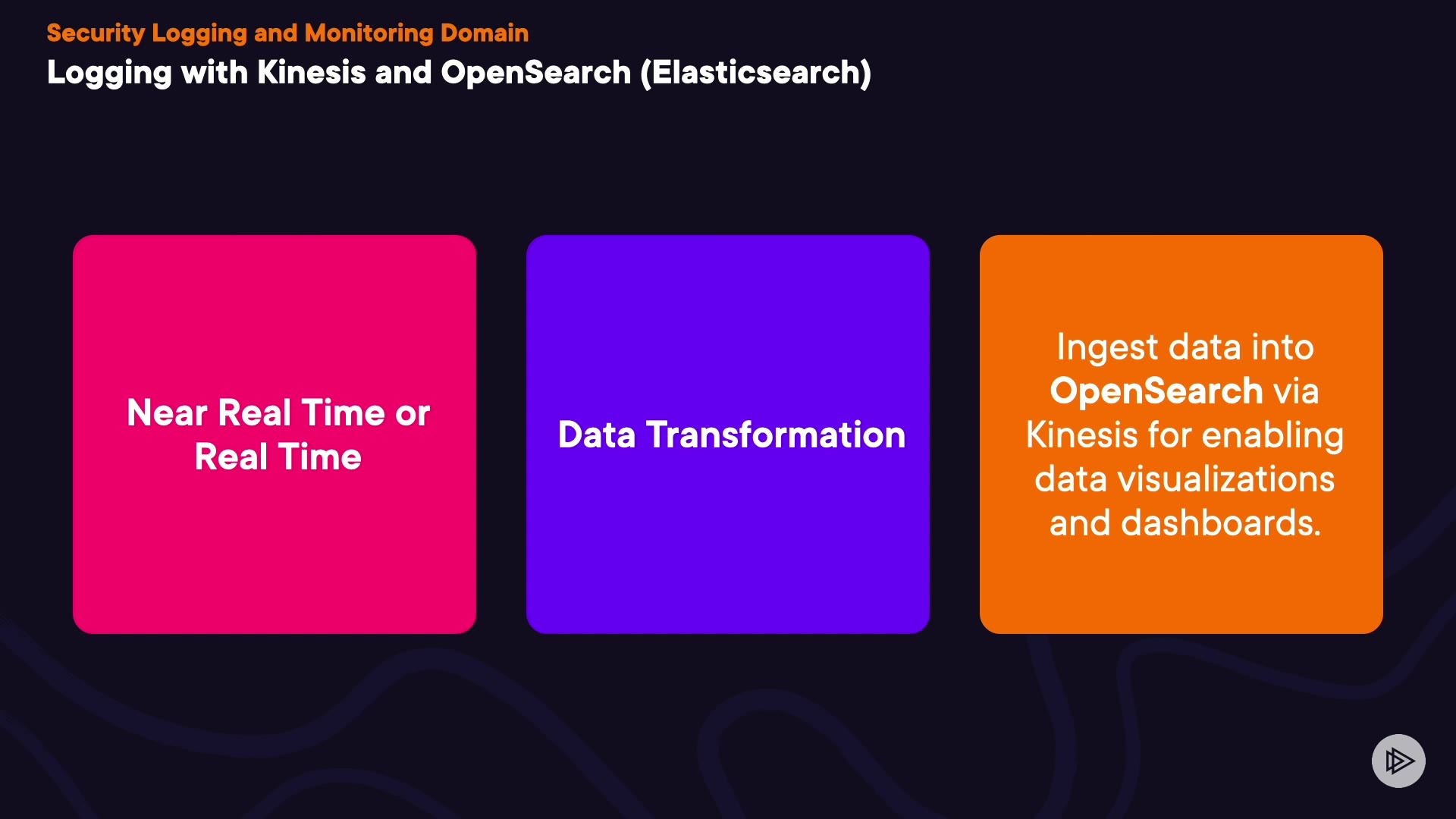 Security Logging and Monitoring Domain

Logging with Kinesis and OpenSearch (Elasticsearch)

Near Real Time or Real Time

Data Transformation

Ingest data into OpenSearch via Kinesis for enabling data visualizations and dashboards.